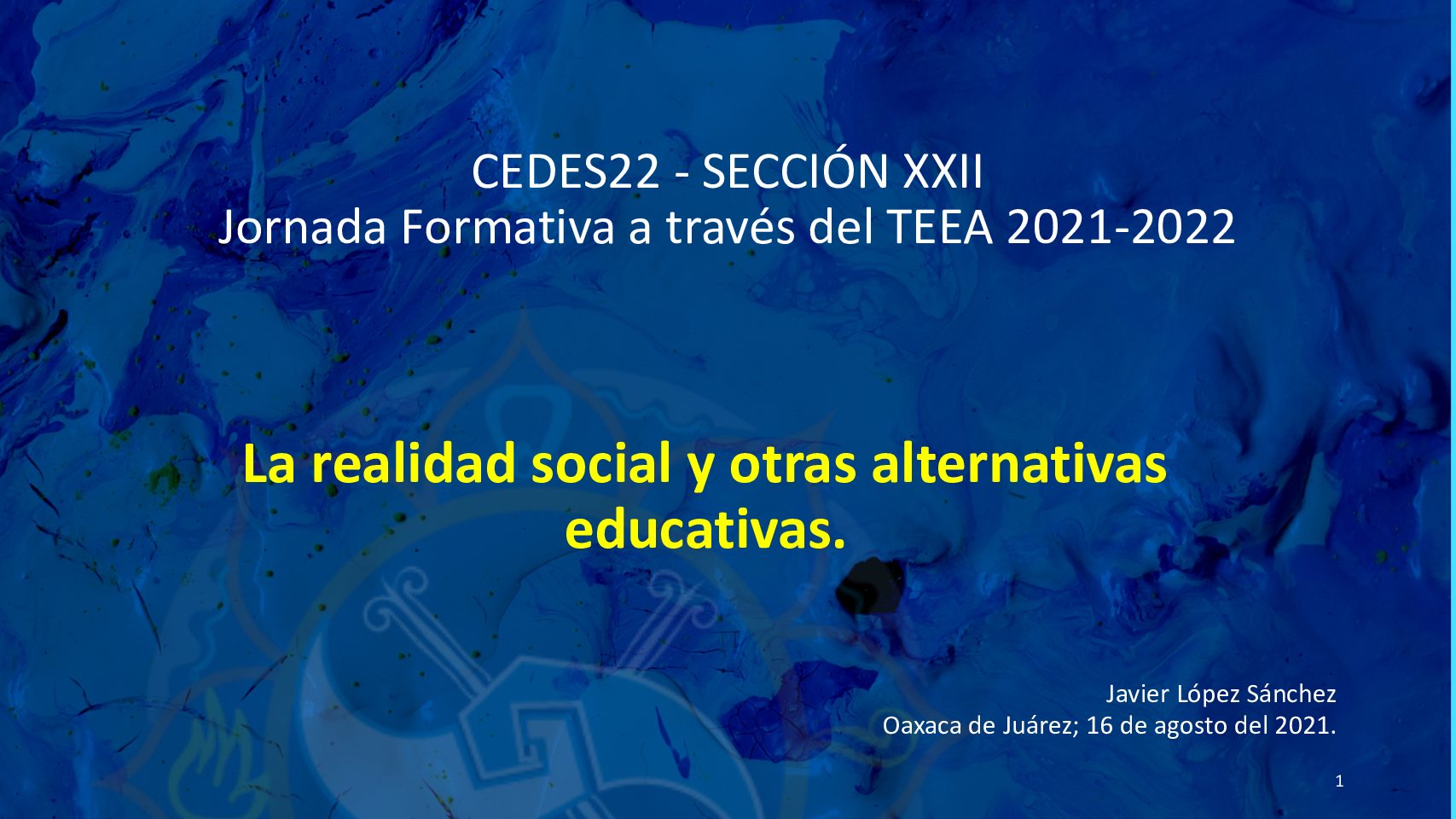 CEDES22 - SECCIÓN XXII
Jornada Formativa a través del TEEA 2021-2022

La realidad social y otras alternativas educativas.

Javier López Sánchez
Oaxaca de Juárez; 16 de agosto del 2021.

1